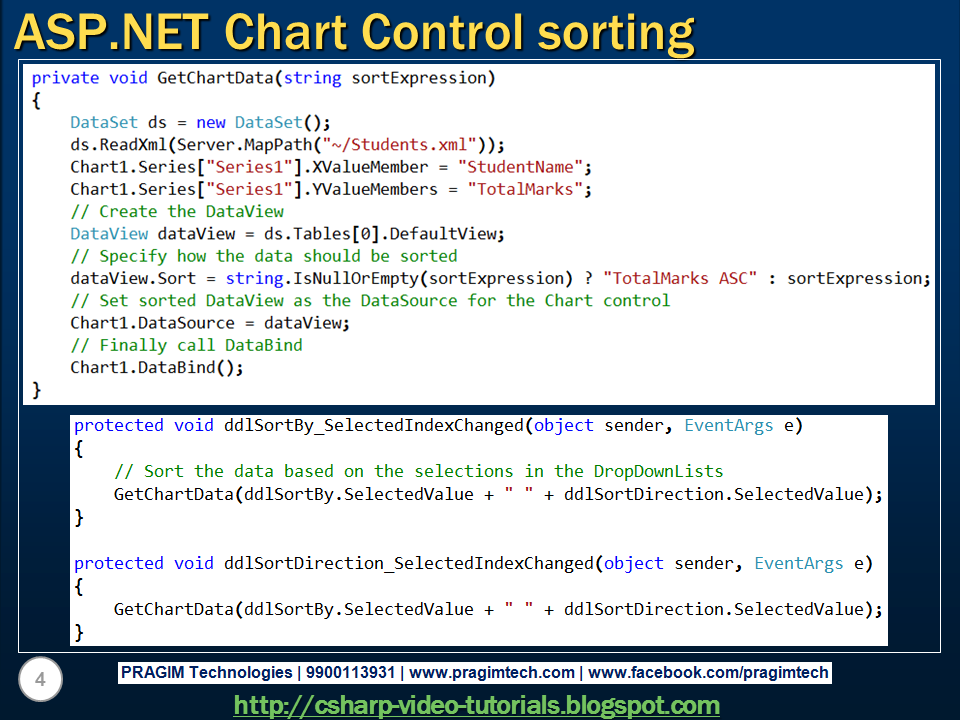 ASP.NET Chart Control sorting

private void GetChartData(string sortExpression)
{
    DataSet ds = new DataSet();
    ds.ReadXml(Server.MapPath("~/Students.xml"));
    Chart1.Series["Series1"].XValueMember = "StudentName";
    Chart1.Series["Series1"].YValueMembers = "TotalMarks";
    // Create the DataView
    DataView dataView = ds.Tables[0].DefaultView;
    // Specify how the data should be sorted
    dataView.Sort = string.IsNullOrEmpty(sortExpression) ? "TotalMarks ASC" : sortExpression;
    // Set sorted DataView as the DataSource for the Chart control
    Chart1.DataSource = dataView;
    // Finally call DataBind
    Chart1.DataBind();
}

protected void ddlSortBy_SelectedIndexChanged(object sender, EventArgs e)
{
    // Sort the data based on the selections in the DropDownLists
    GetChartData(ddlSortBy.SelectedValue + " " + ddlSortDirection.SelectedValue);
}

protected void ddlSortDirection_SelectedIndexChanged(object sender, EventArgs e)
{
    GetChartData(ddlSortBy.SelectedValue + " " + ddlSortDirection.SelectedValue);
}

4

PRAGIM Technologies | 9900113931 | www.pragimtech.com | www.facebook.com/pragimtech

http://csharp-video-tutorials.blogspot.com